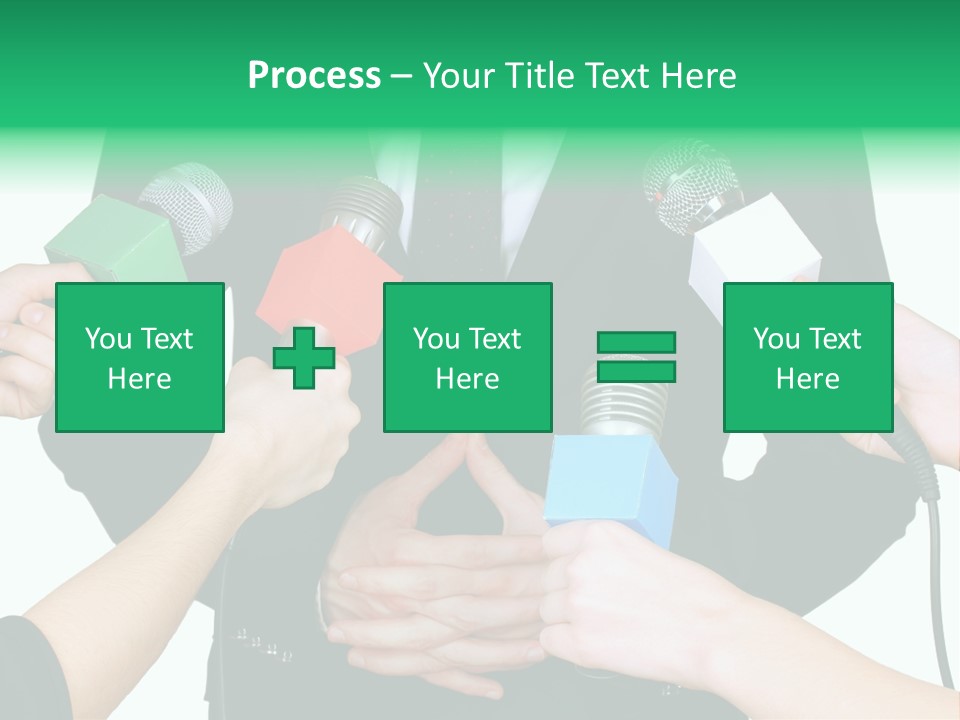 Process – Your Title Text Here

You Text Here

You Text Here

You Text Here